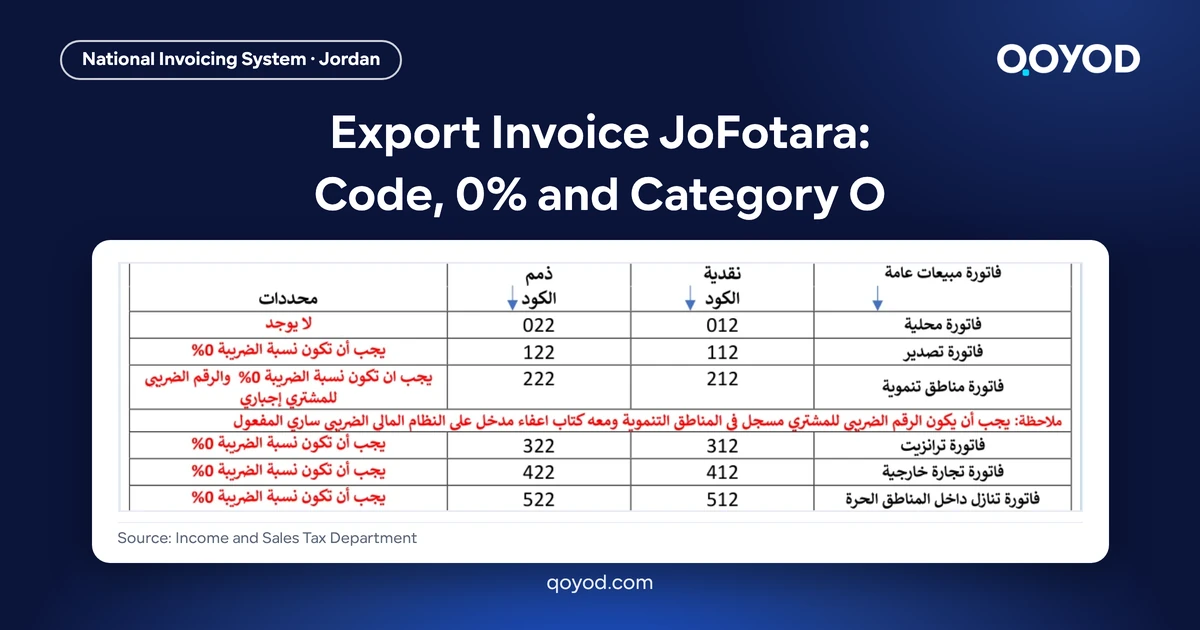 National Invoicing System · Jordan

QOYOD

Export Invoice JoFotara: Code, 0% and Category O

| فاتورة مبيعات عامة | نقدية الكود | ذمم الكود | محددات |
|---|---|---|---|
| فاتورة محلية | 012 | 022 | لا يوجد |
| فاتورة تصدير | 112 | 122 | يجب أن تكون نسبة الضريبة 0% |
| فاتورة مناطق تنموية | 212 | 222 | يجب ان تكون نسبة الضريبة 0% والرقم الضريبي للمشتري إجباري |
| ملاحظة: يجب أن يكون الرقم الضريبي للمشتري مسجل في المناطق التنموية ومعه كتاب اعفاء مدخل على النظام المالي الضريبي ساري المفعول | | | |
| فاتورة ترانزيت | 312 | 322 | يجب أن تكون نسبة الضريبة 0% |
| فاتورة تجارة خارجية | 412 | 422 | يجب أن تكون نسبة الضريبة 0% |
| فاتورة تنازل داخل المناطق الحرة | 512 | 522 | يجب أن تكون نسبة الضريبة 0% |

Source: Income and Sales Tax Department

qoyod.com